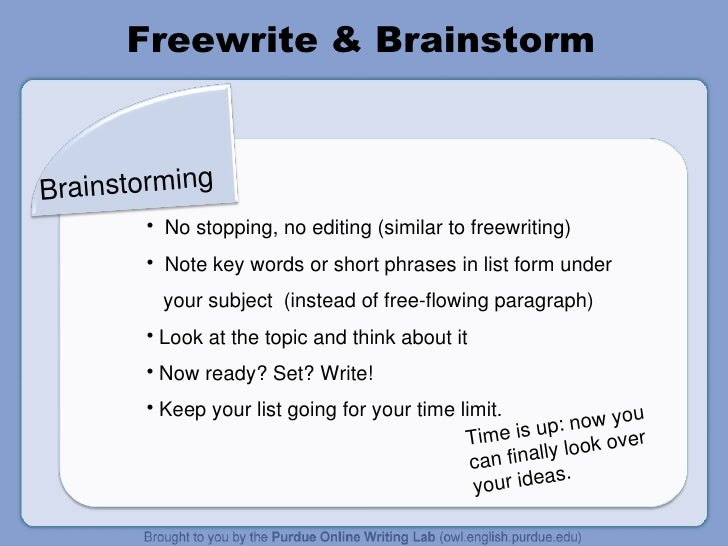 Freewrite & Brainstorm

Brainstorming

• No stopping, no editing (similar to freewriting)

• Note key words or short phrases in list form under your subject (instead of free-flowing paragraph)

• Look at the topic and think about it

• Now ready? Set? Write!

• Keep your list going for your time limit.

Time is up: now you can finally look over your ideas.

Brought to you by the Purdue Online Writing Lab (owl.english.purdue.edu)